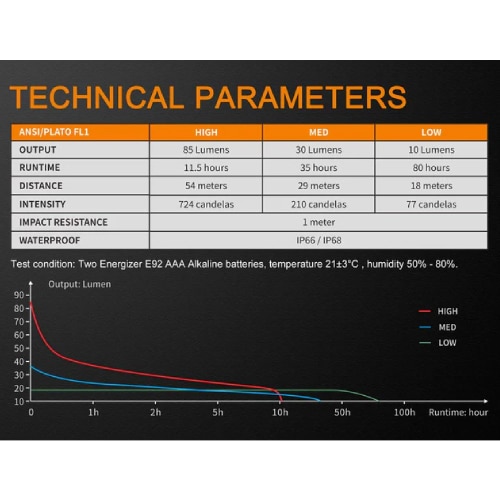 TECHNICAL PARAMETERS

| ANSI/PLATO FL1 | HIGH | MED | LOW |
|---|---|---|---|
| OUTPUT | 85 Lumens | 30 Lumens | 10 Lumens |
| RUNTIME | 11.5 hours | 35 hours | 80 hours |
| DISTANCE | 54 meters | 29 meters | 18 meters |
| INTENSITY | 724 candelas | 210 candelas | 77 candelas |
| IMPACT RESISTANCE | 1 meter | | |
| WATERPROOF | IP66 / IP68 | | |

Test condition: Two Energizer E92 AAA Alkaline batteries, temperature 21±3°C , humidity 50% - 80%.

Output: Lumen
90
80
70
60
50
40
30
20
10
0
1h
2h
5h
10h
50h
100h
Runtime: hour
HIGH
MED
LOW